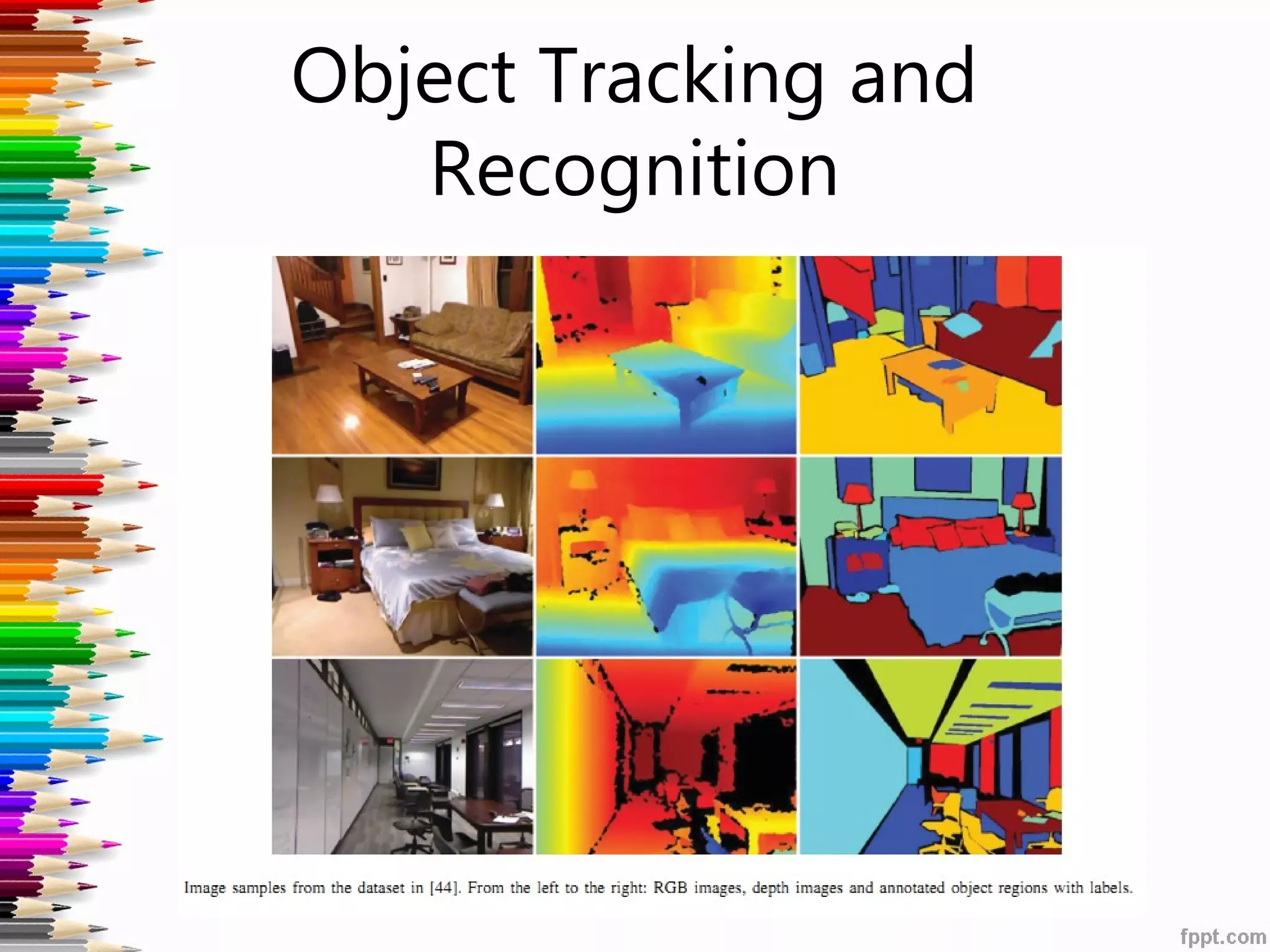 Object Tracking and Recognition

Image samples from the dataset in [44]. From the left to the right: RGB images, depth images and annotated object regions with labels.

fppt.com